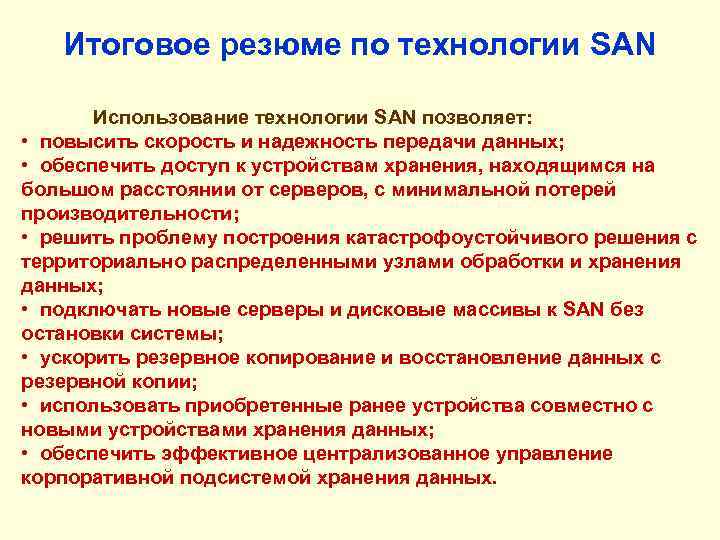 Итоговое резюме по технологии SAN

Использование технологии SAN позволяет:
• повысить скорость и надежность передачи данных;
• обеспечить доступ к устройствам хранения, находящимся на большом расстоянии от серверов, с минимальной потерей производительности;
• решить проблему построения катастрофоустойчивого решения с территориально распределенными узлами обработки и хранения данных;
• подключать новые серверы и дисковые массивы к SAN без остановки системы;
• ускорить резервное копирование и восстановление данных с резервной копии;
• использовать приобретенные ранее устройства совместно с новыми устройствами хранения данных;
• обеспечить эффективное централизованное управление корпоративной подсистемой хранения данных.